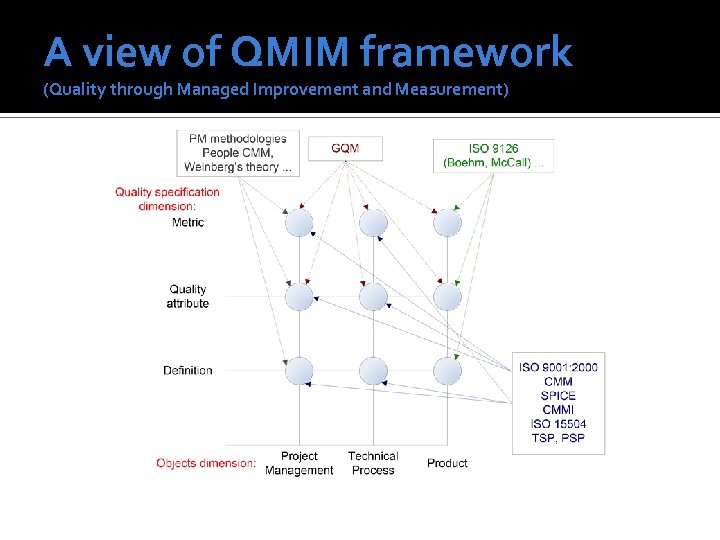 A view of QMIM framework
(Quality through Managed Improvement and Measurement)

PM methodologies
People CMM,
Weinberg's theory ...

GQM

ISO 9126
(Boehm, McCall) ...

Quality specification dimension:

Metric

Quality attribute

Definition

ISO 9001:2000
CMM
SPICE
CMMI
ISO 15504
TSP, PSP

Objects dimension:

Project Management

Technical Process

Product